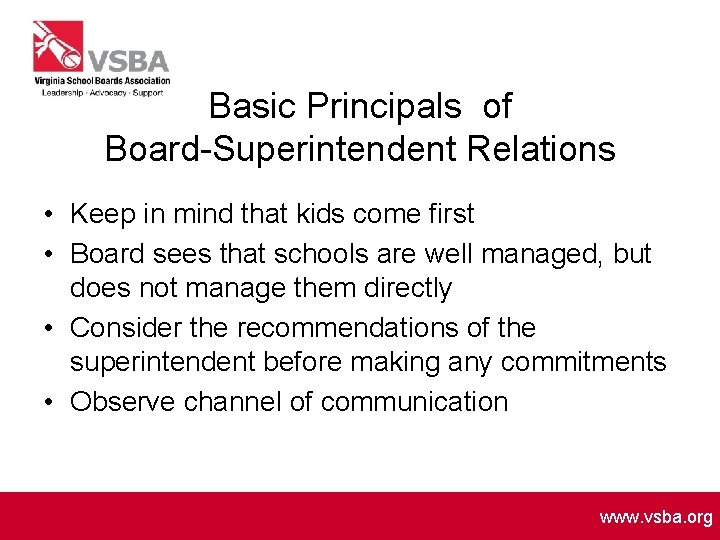 VSBA
Virginia School Boards Association
Leadership · Advocacy · Support

Basic Principals of Board-Superintendent Relations

• Keep in mind that kids come first
• Board sees that schools are well managed, but does not manage them directly
• Consider the recommendations of the superintendent before making any commitments
• Observe channel of communication

www.vsba.org